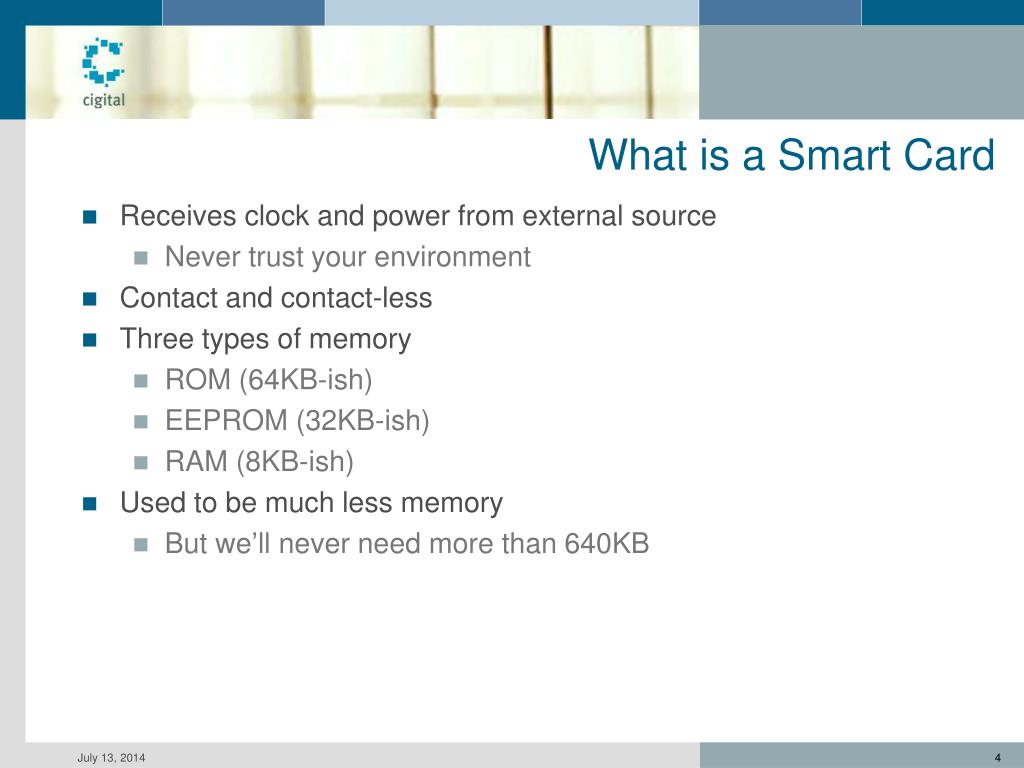 cigital

What is a Smart Card

Receives clock and power from external source

Never trust your environment

Contact and contact-less

Three types of memory

ROM (64KB-ish)

EEPROM (32KB-ish)

RAM (8KB-ish)

Used to be much less memory

But we’ll never need more than 640KB

July 13, 2014

4